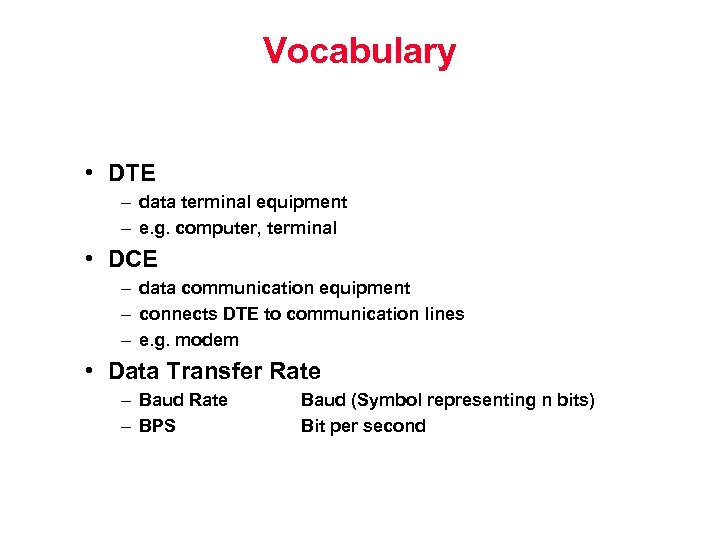 Vocabulary

• DTE
– data terminal equipment
– e.g. computer, terminal

• DCE
– data communication equipment
– connects DTE to communication lines
– e.g. modem

• Data Transfer Rate
– Baud Rate Baud (Symbol representing n bits)
– BPS Bit per second